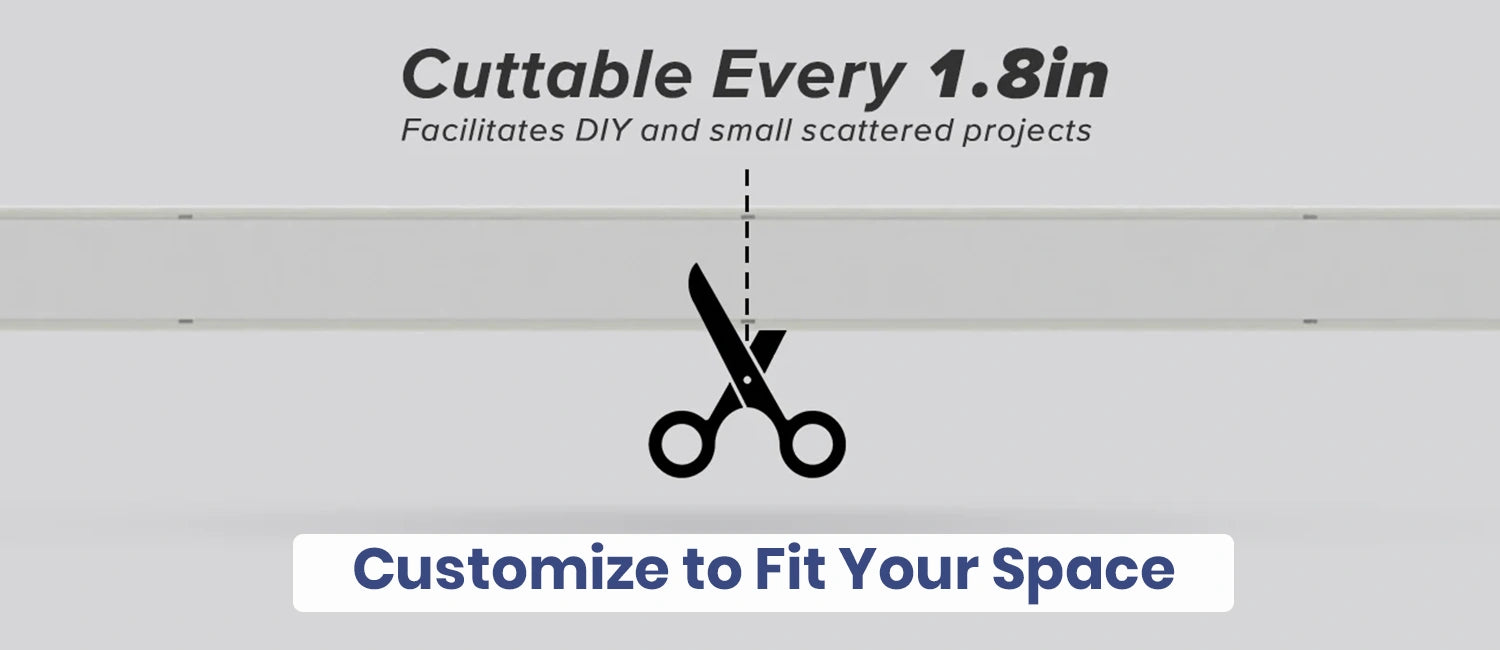 Cuttable Every 1.8in
Facilitates DIY and small scattered projects

Customize to Fit Your Space